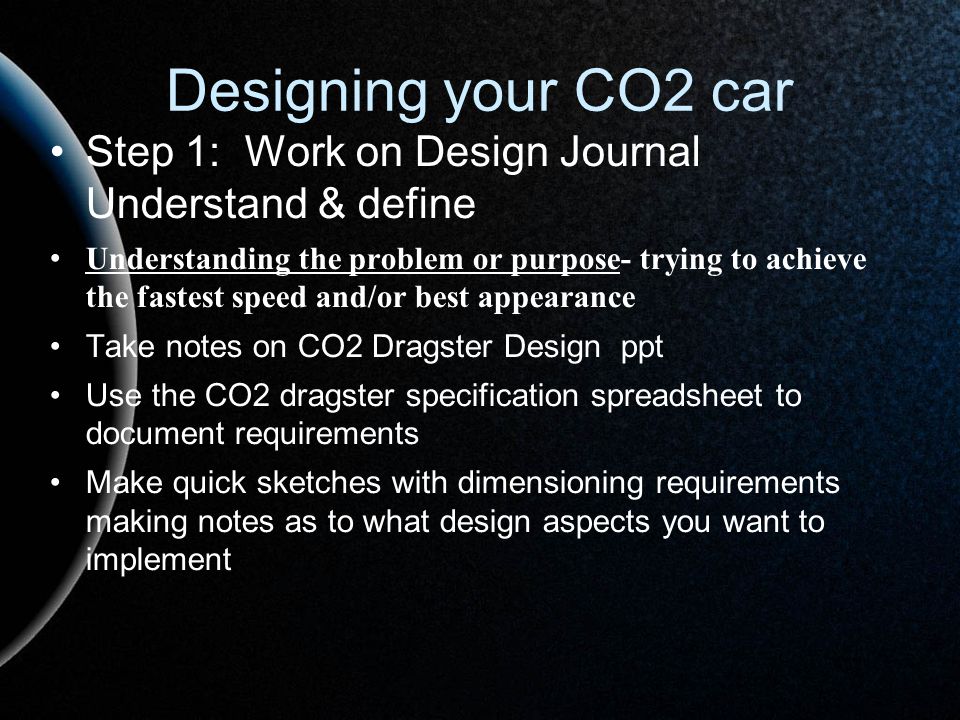 Designing your CO2 car

• Step 1: Work on Design Journal Understand & define

• Understanding the problem or purpose- trying to achieve the fastest speed and/or best appearance

• Take notes on CO2 Dragster Design ppt

• Use the CO2 dragster specification spreadsheet to document requirements

• Make quick sketches with dimensioning requirements making notes as to what design aspects you want to implement